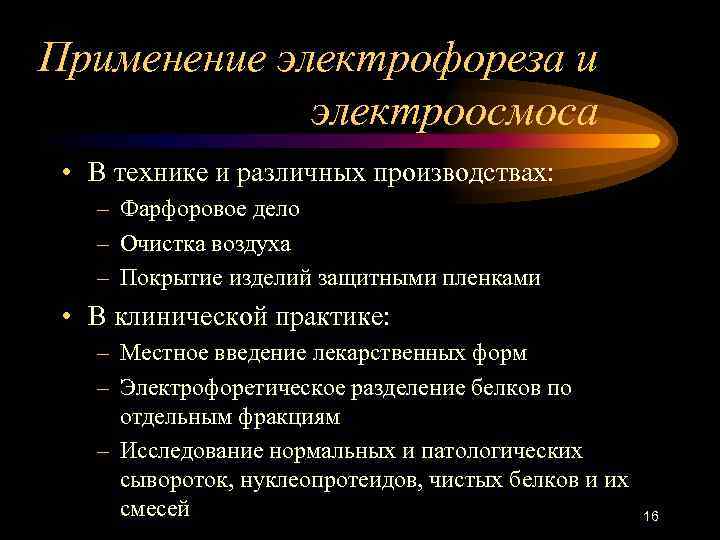 Применение электрофореза и электроосмоса

• В технике и различных производствах:
– Фарфоровое дело
– Очистка воздуха
– Покрытие изделий защитными пленками
• В клинической практике:
– Местное введение лекарственных форм
– Электрофоретическое разделение белков по отдельным фракциям
– Исследование нормальных и патологических сывороток, нуклеопротеидов, чистых белков и их смесей

16